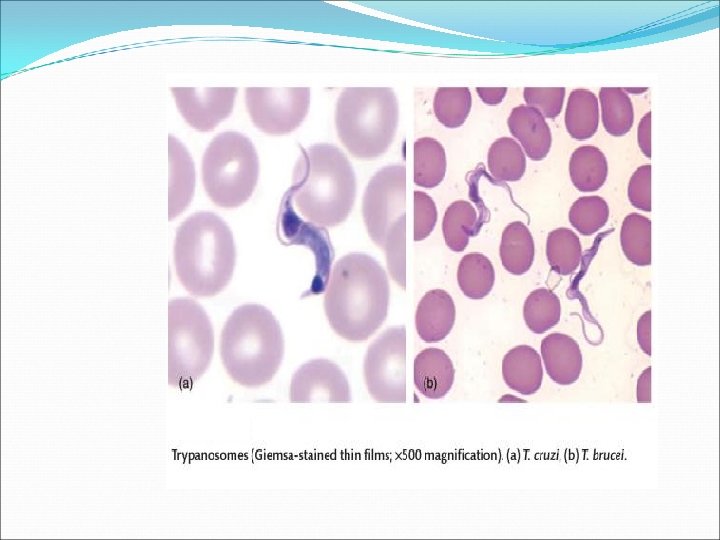 (a)

(b)

Trypanosomes (Giemsa-stained thin films; ×500 magnification). (a) T. cruzi. (b) T. brucei.